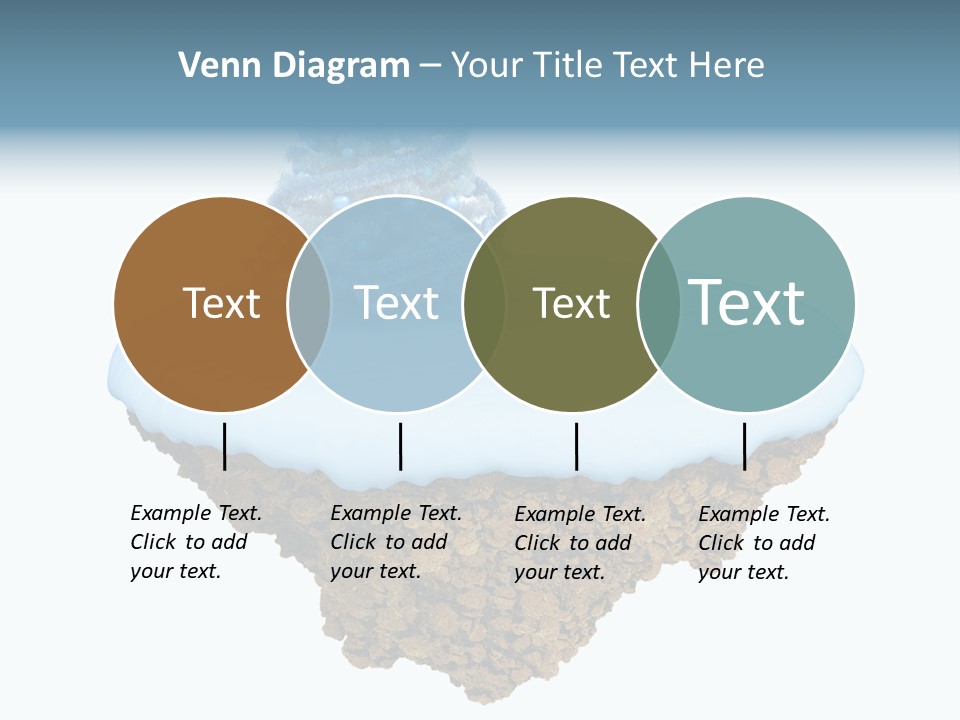 Venn Diagram – Your Title Text Here

Text

Text

Text

Text

Example Text. Click to add your text.

Example Text. Click to add your text.

Example Text. Click to add your text.

Example Text. Click to add your text.